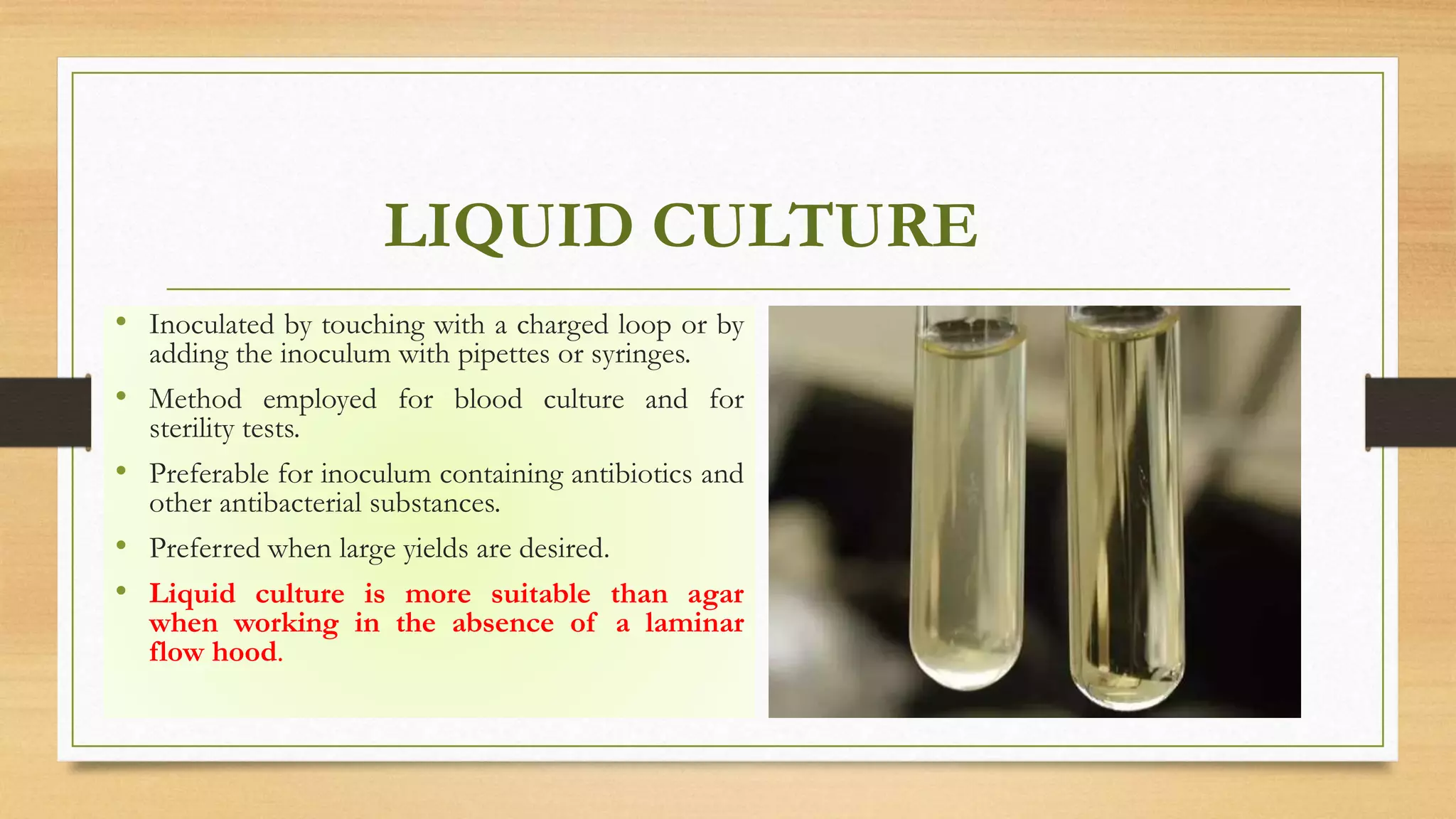 LIQUID CULTURE

• Inoculated by touching with a charged loop or by adding the inoculum with pipettes or syringes.

• Method employed for blood culture and for sterility tests.

• Preferable for inoculum containing antibiotics and other antibacterial substances.

• Preferred when large yields are desired.

• Liquid culture is more suitable than agar when working in the absence of a laminar flow hood.